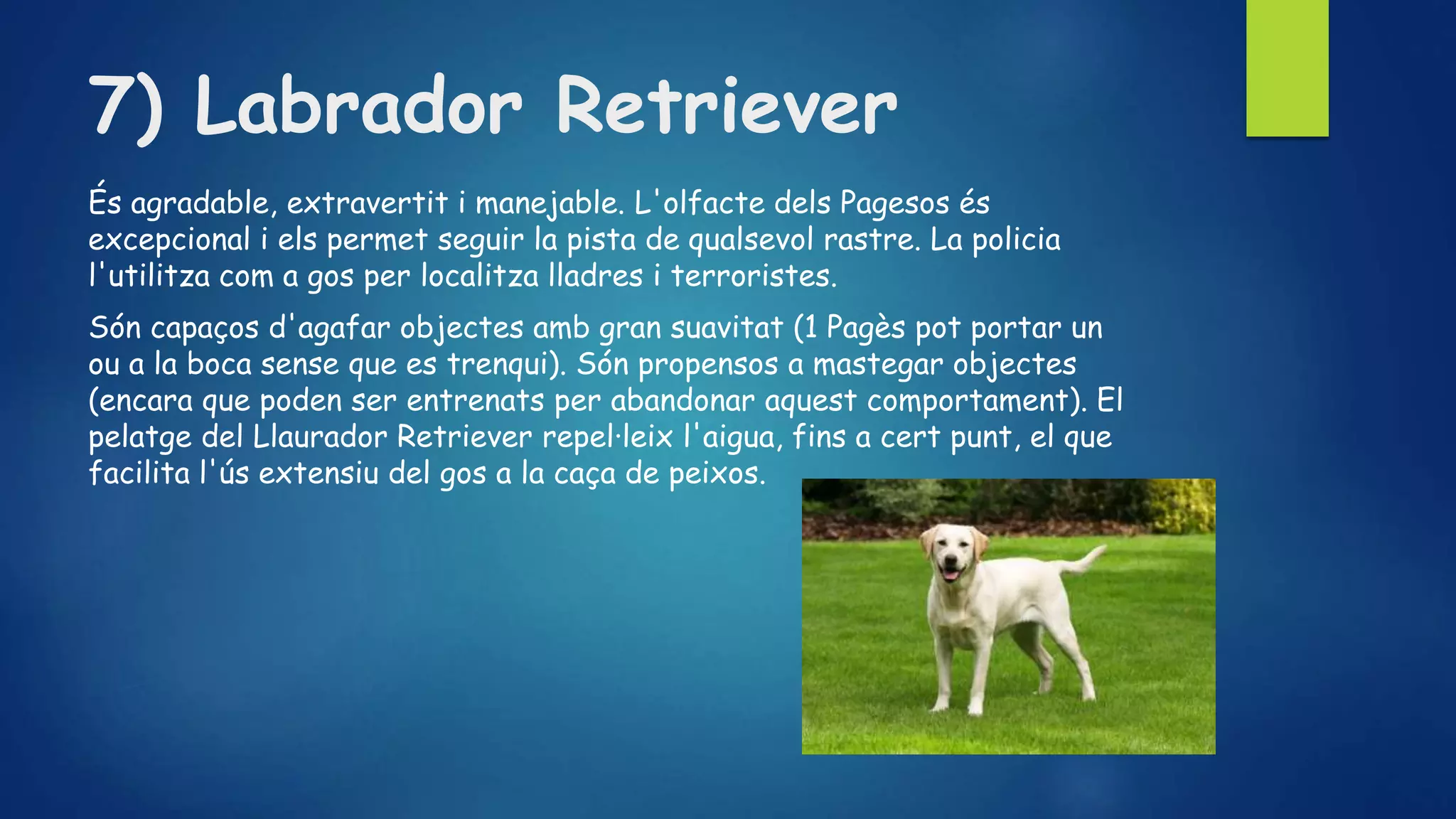 7) Labrador Retriever

És agradable, extravertit i manejable. L'olfacte dels Pagesos és excepcional i els permet seguir la pista de qualsevol rastre. La policia l'utilitza com a gos per localitza lladres i terroristes.

Són capaços d'agafar objectes amb gran suavitat (1 Pagès pot portar un ou a la boca sense que es trenqui). Són propensos a mastegar objectes (encara que poden ser entrenats per abandonar aquest comportament). El pelatge del Llaurador Retriever repel·leix l'aigua, fins a cert punt, el que facilita l'ús extensiu del gos a la caça de peixos.